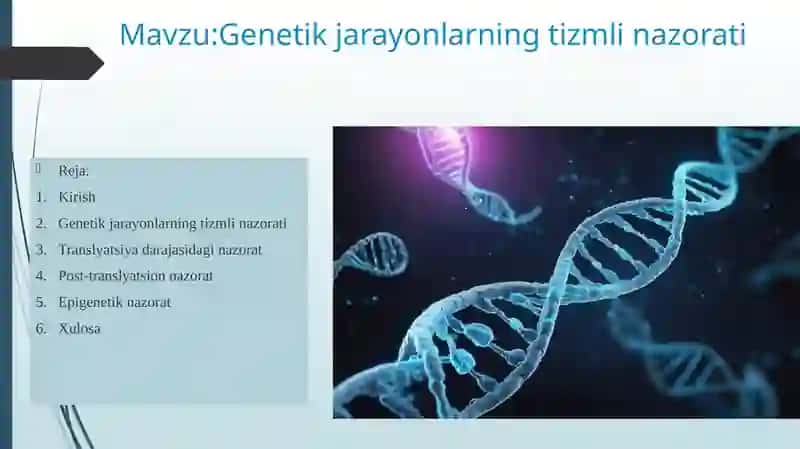 Mavzu:Genetik jarayonlarning tizmli nazorati

Reja:
1. Kirish
2. Genetik jarayonlarning tizmli nazorati
3. Translyatsiya darajasidagi nazorat
4. Post-translyatsion nazorat
5. Epigenetik nazorat
6. Xulosa